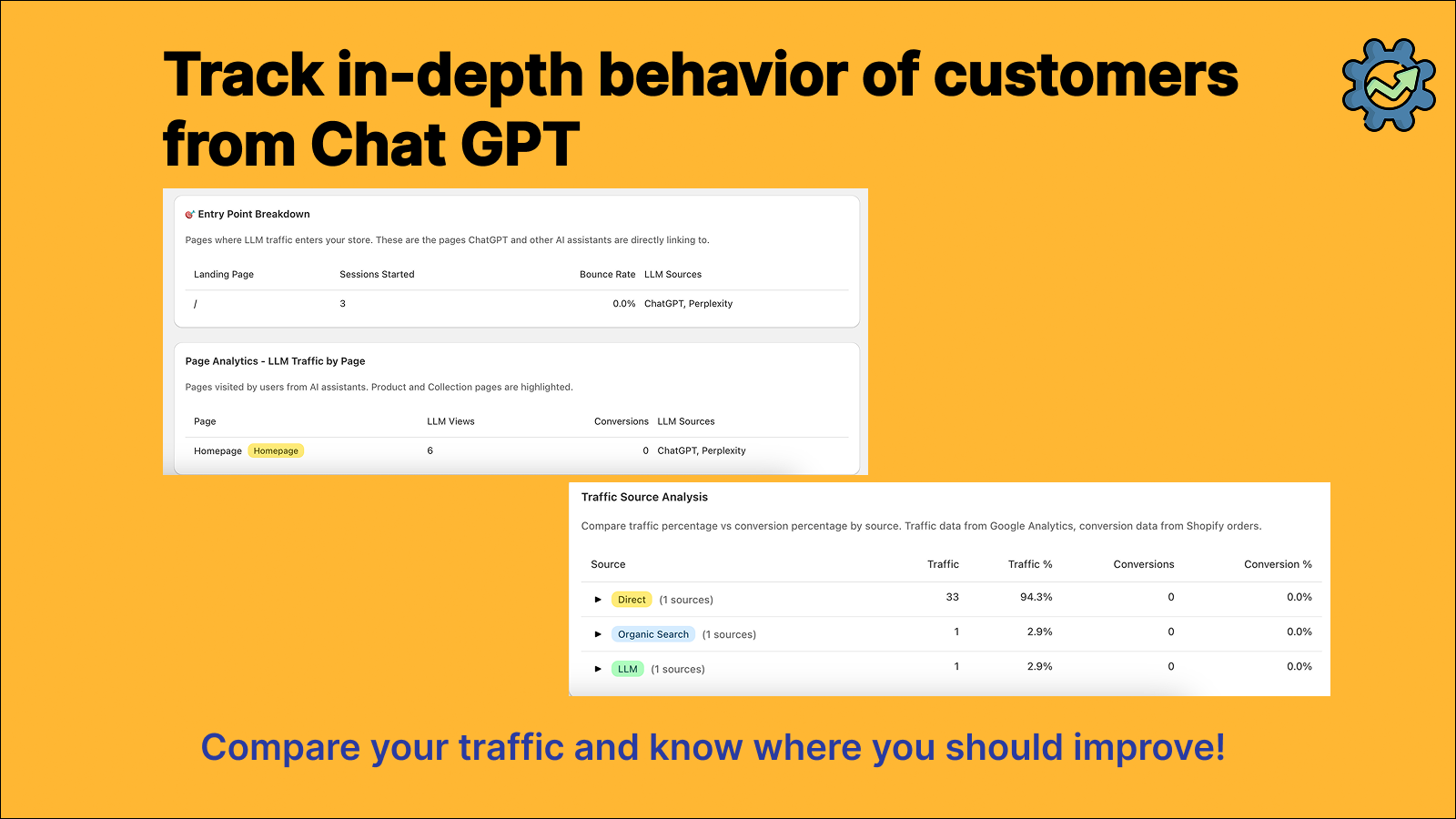 Track in-depth behavior of customers from Chat GPT

Entry Point Breakdown

Pages where LLM traffic enters your store. These are the pages ChatGPT and other AI assistants are directly linking to.

| Landing Page | Sessions Started | Bounce Rate | LLM Sources |
|---|---|---|---|
| / | 3 | 0.0% | ChatGPT, Perplexity |

Page Analytics - LLM Traffic by Page

Pages visited by users from AI assistants. Product and Collection pages are highlighted.

| Page | LLM Views | Conversions | LLM Sources |
|---|---|---|---|
| Homepage Homepage | 6 | 0 | ChatGPT, Perplexity |

Traffic Source Analysis

Compare traffic percentage vs conversion percentage by source. Traffic data from Google Analytics, conversion data from Shopify orders.

| Source | Traffic | Traffic % | Conversions | Conversion % |
|---|---|---|---|---|
| ▶ Direct (1 sources) | 33 | 94.3% | 0 | 0.0% |
| ▶ Organic Search (1 sources) | 1 | 2.9% | 0 | 0.0% |
| ▶ LLM (1 sources) | 1 | 2.9% | 0 | 0.0% |

Compare your traffic and know where you should improve!